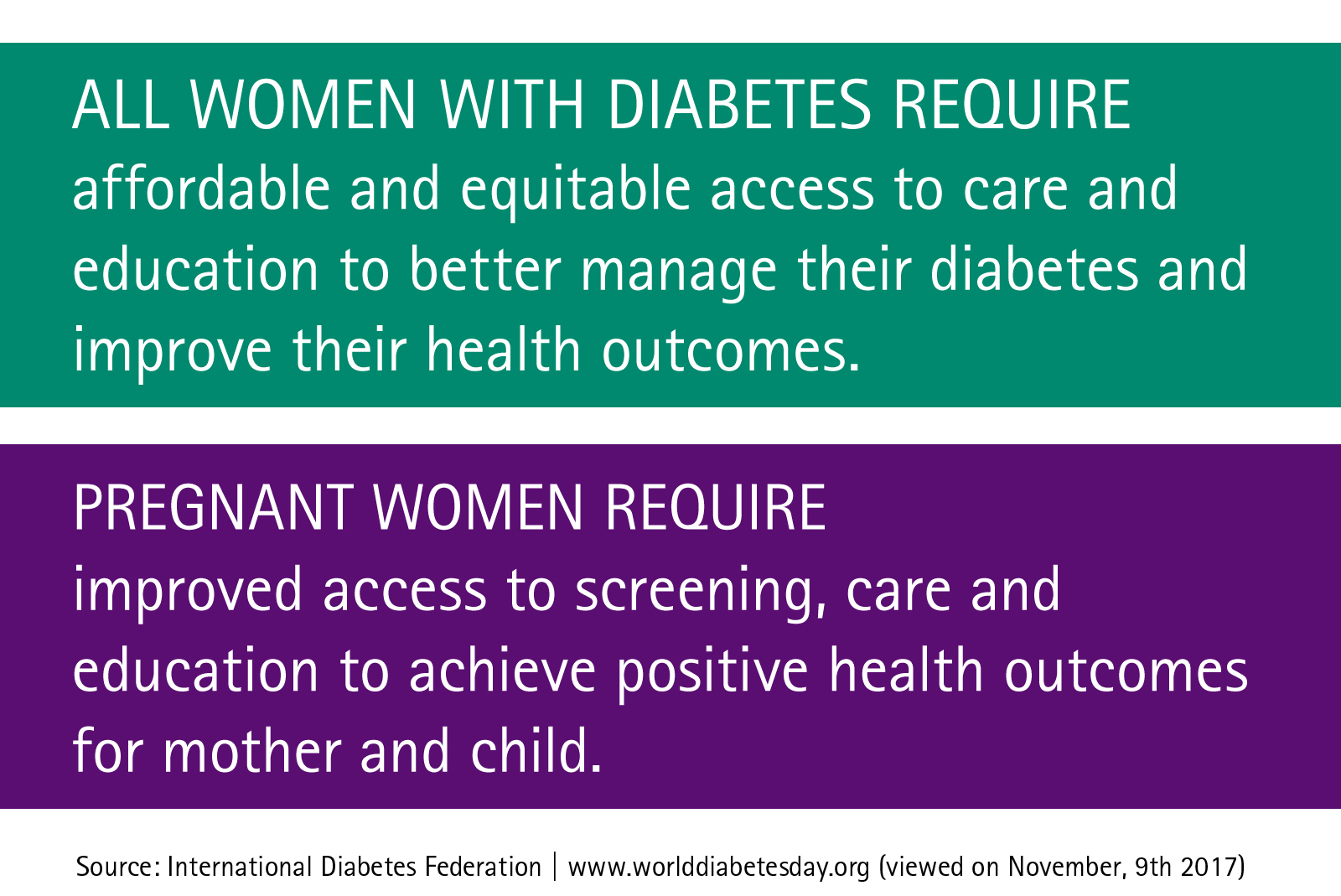 ALL WOMEN WITH DIABETES REQUIRE
affordable and equitable access to care and education to better manage their diabetes and improve their health outcomes.

PREGNANT WOMEN REQUIRE
improved access to screening, care and education to achieve positive health outcomes for mother and child.

Source: International Diabetes Federation | www.worlddiabetesday.org (viewed on November, 9th 2017)